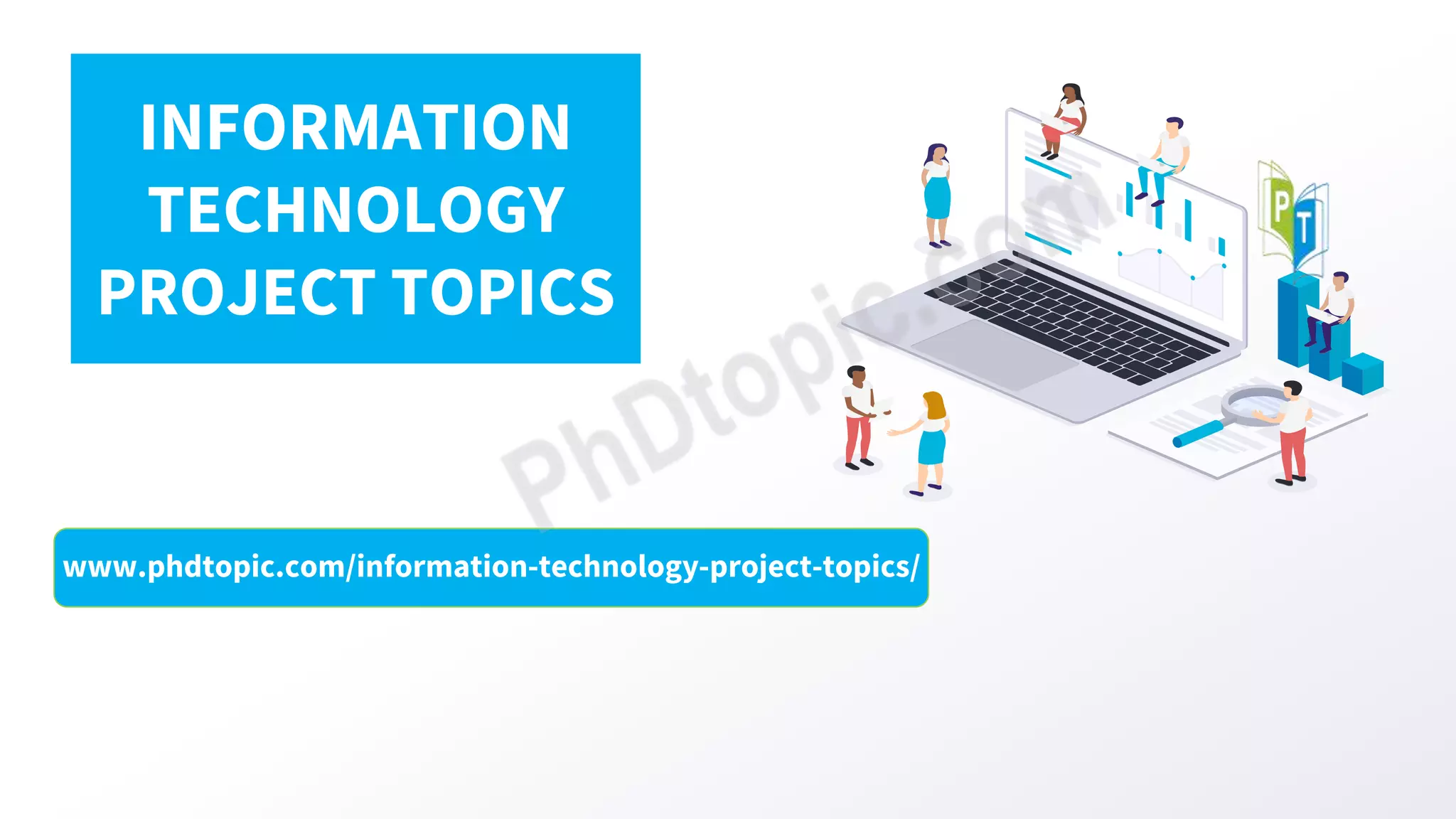 INFORMATION TECHNOLOGY PROJECT TOPICS

PhDtopic.com

P T

www.phdtopic.com/information-technology-project-topics/